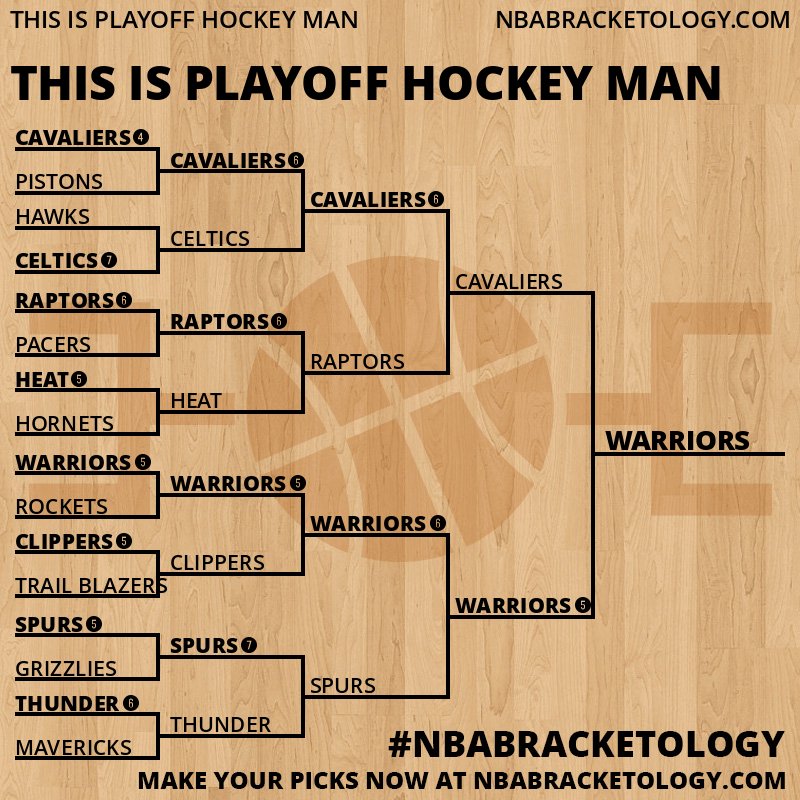 THIS IS PLAYOFF HOCKEY MAN NBABRACKETOLOGY.COM

THIS IS PLAYOFF HOCKEY MAN

CAVALIERS 4
PISTONS
HAWKS
CELTICS 7
RAPTORS 6
PACERS
HEAT 5
HORNETS
WARRIORS 5
ROCKETS
CLIPPERS 5
TRAIL BLAZERS
SPURS 5
GRIZZLIES
THUNDER 6
MAVERICKS

CAVALIERS 6
CELTICS
RAPTORS 6
HEAT
WARRIORS 5
CLIPPERS
SPURS 7
THUNDER

CAVALIERS 6
RAPTORS
WARRIORS 6
SPURS

CAVALIERS
WARRIORS 5

WARRIORS

#NBABRACKETOLOGY
MAKE YOUR PICKS NOW AT NBABRACKETOLOGY.COM